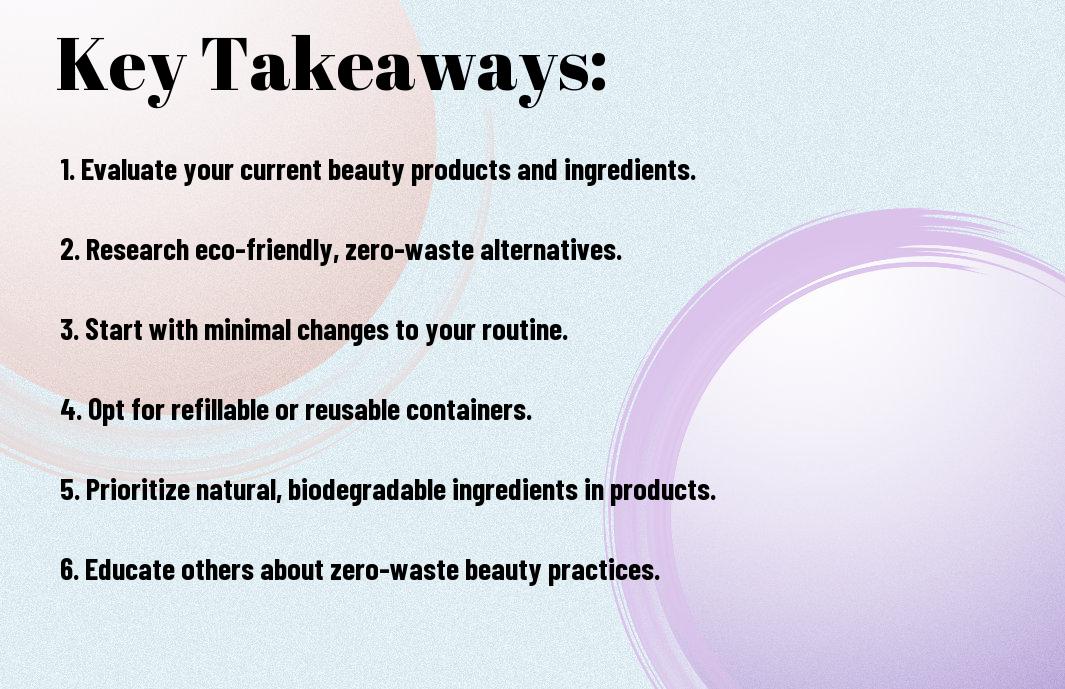 Key Takeaways:

1. Evaluate your current beauty products and ingredients.

2. Research eco-friendly, zero-waste alternatives.

3. Start with minimal changes to your routine.

4. Opt for refillable or reusable containers.

5. Prioritize natural, biodegradable ingredients in products.

6. Educate others about zero-waste beauty practices.